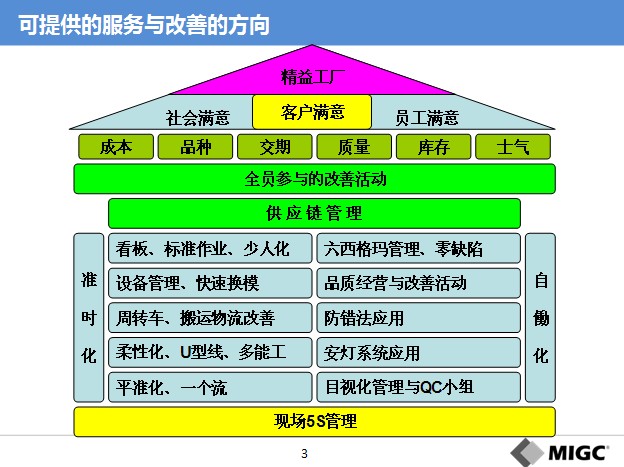 可提供的服务与改善的方向

精益工厂

社会满意

客户满意

员工满意

成本
品种
交期
质量
库存
士气

全员参与的改善活动

供应链管理

准时化

看板、标准作业、少人化
设备管理、快速换模
周转车、搬运物流改善
柔性化、U型线、多能工
平准化、一个流

六西格玛管理、零缺陷
品质经营与改善活动
防错法应用
安灯系统应用
目视化管理与QC小组

自働化

现场5S管理

3

MIGC